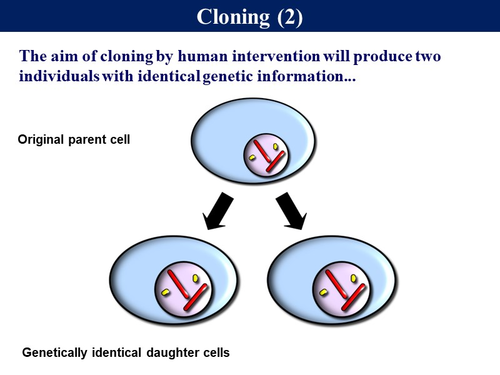 Cloning (2)

The aim of cloning by human intervention will produce two individuals with identical genetic information...

Original parent cell

Genetically identical daughter cells